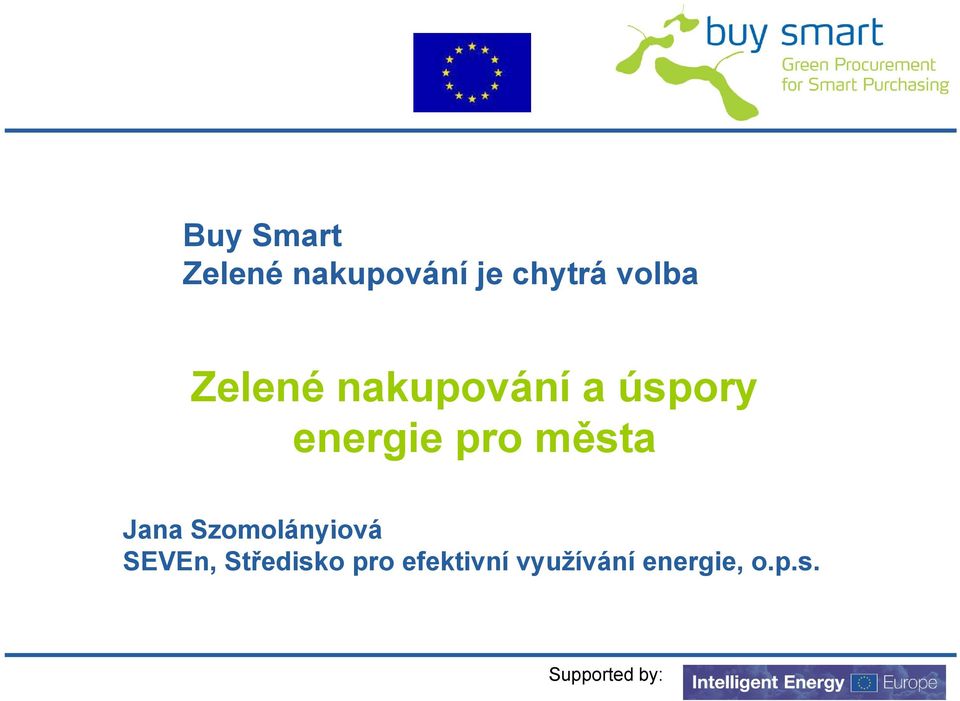 buy smart
Green Procurement for Smart Purchasing

Buy Smart
Zelené nakupování je chytrá volba

Zelené nakupování a úspory energie pro města

Jana Szomolányiová
SEVEn, Středisko pro efektivní využívání energie, o.p.s.

Supported by: Intelligent Energy Europe